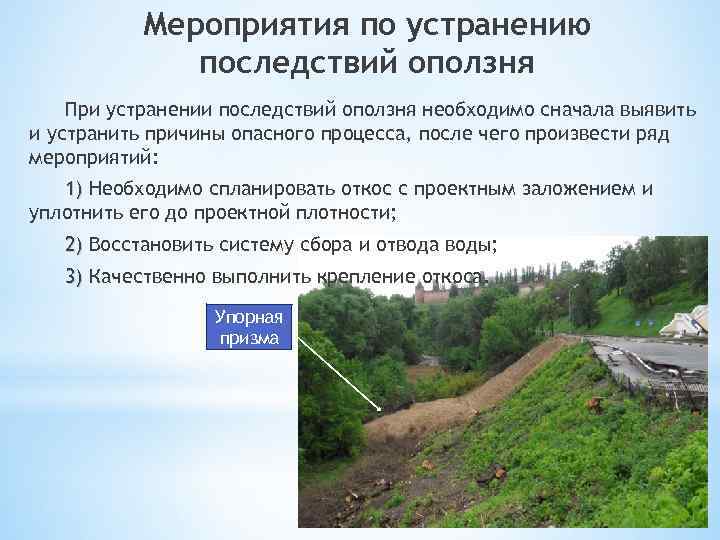 Мероприятия по устранению последствий оползня

При устранении последствий оползня необходимо сначала выявить и устранить причины опасного процесса, после чего произвести ряд мероприятий:

1) Необходимо спланировать откос с проектным заложением и уплотнить его до проектной плотности;

2) Восстановить систему сбора и отвода воды;

3) Качественно выполнить крепление откоса.

Упорная призма